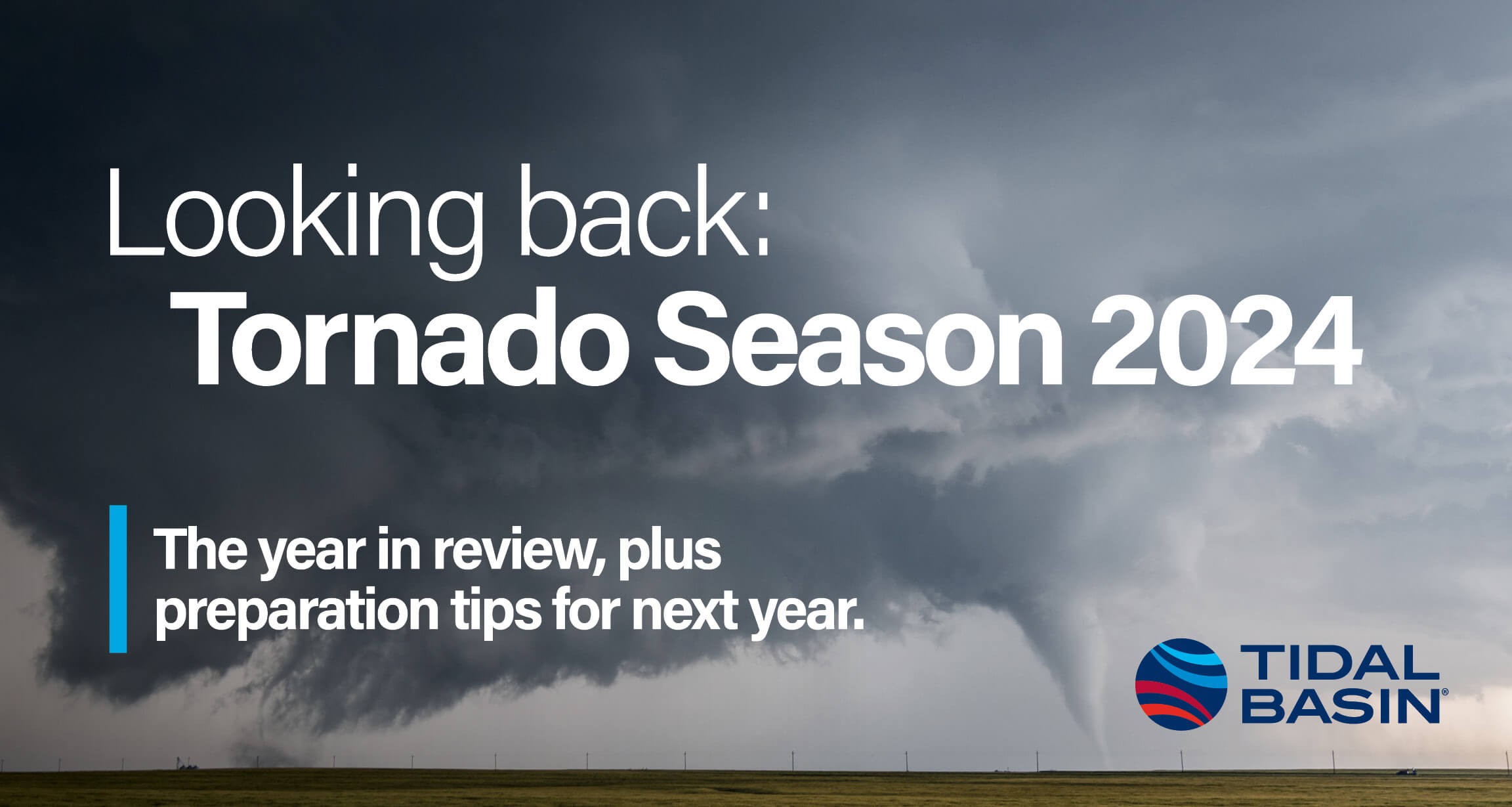 Looking back:
Tornado Season 2024

The year in review, plus preparation tips for next year.

TIDAL BASIN®